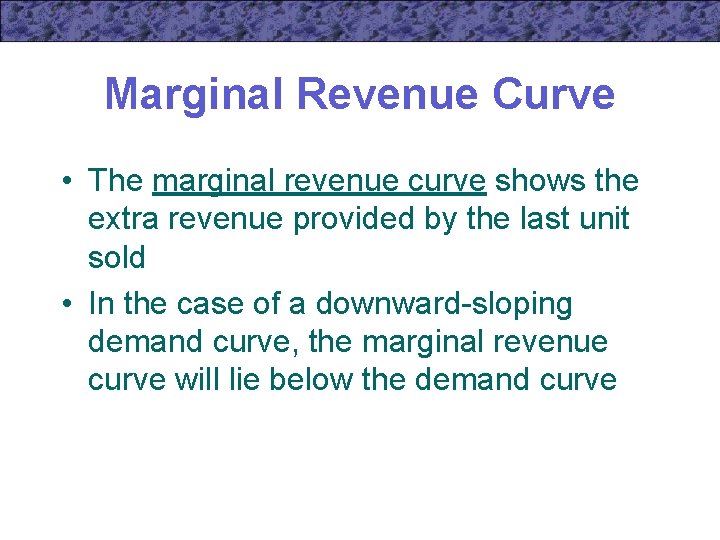 Marginal Revenue Curve

• The marginal revenue curve shows the extra revenue provided by the last unit sold

• In the case of a downward-sloping demand curve, the marginal revenue curve will lie below the demand curve